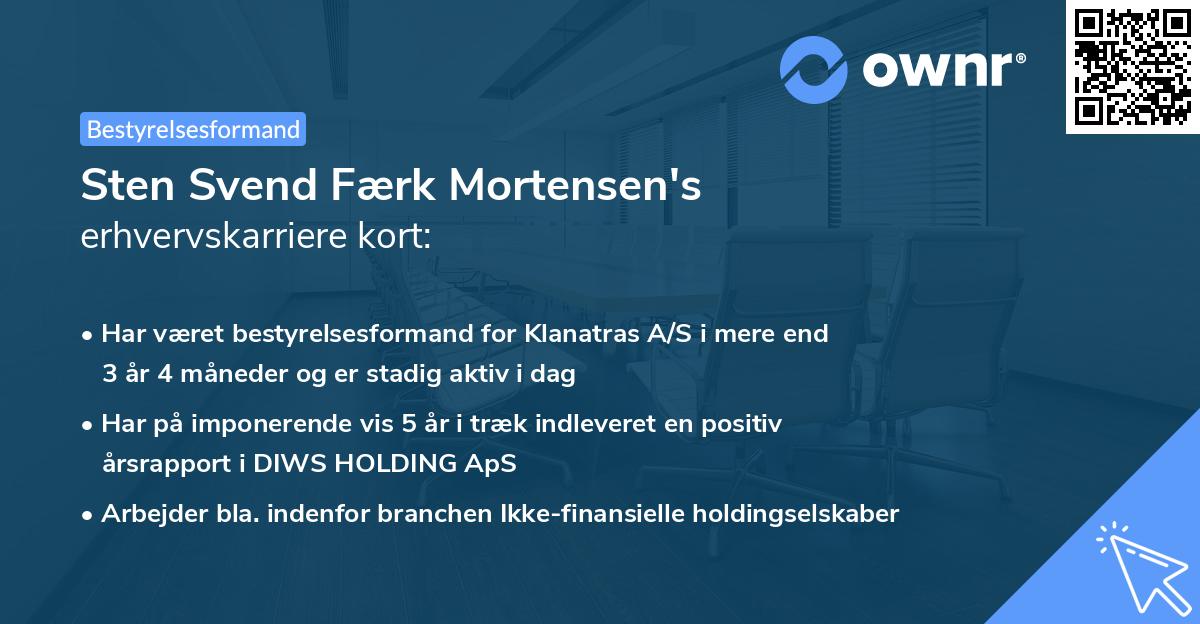 ownr®

Bestyrelsesformand

Sten Svend Færk Mortensen's erhvervskarriere kort:

• Har været bestyrelsesformand for Klanatras A/S i mere end 3 år 4 måneder og er stadig aktiv i dag

• Har på imponerende vis 5 år i træk indleveret en positiv årsrapport i DIWS HOLDING ApS

• Arbejder bla. indenfor branchen Ikke-finansielle holdingselskaber